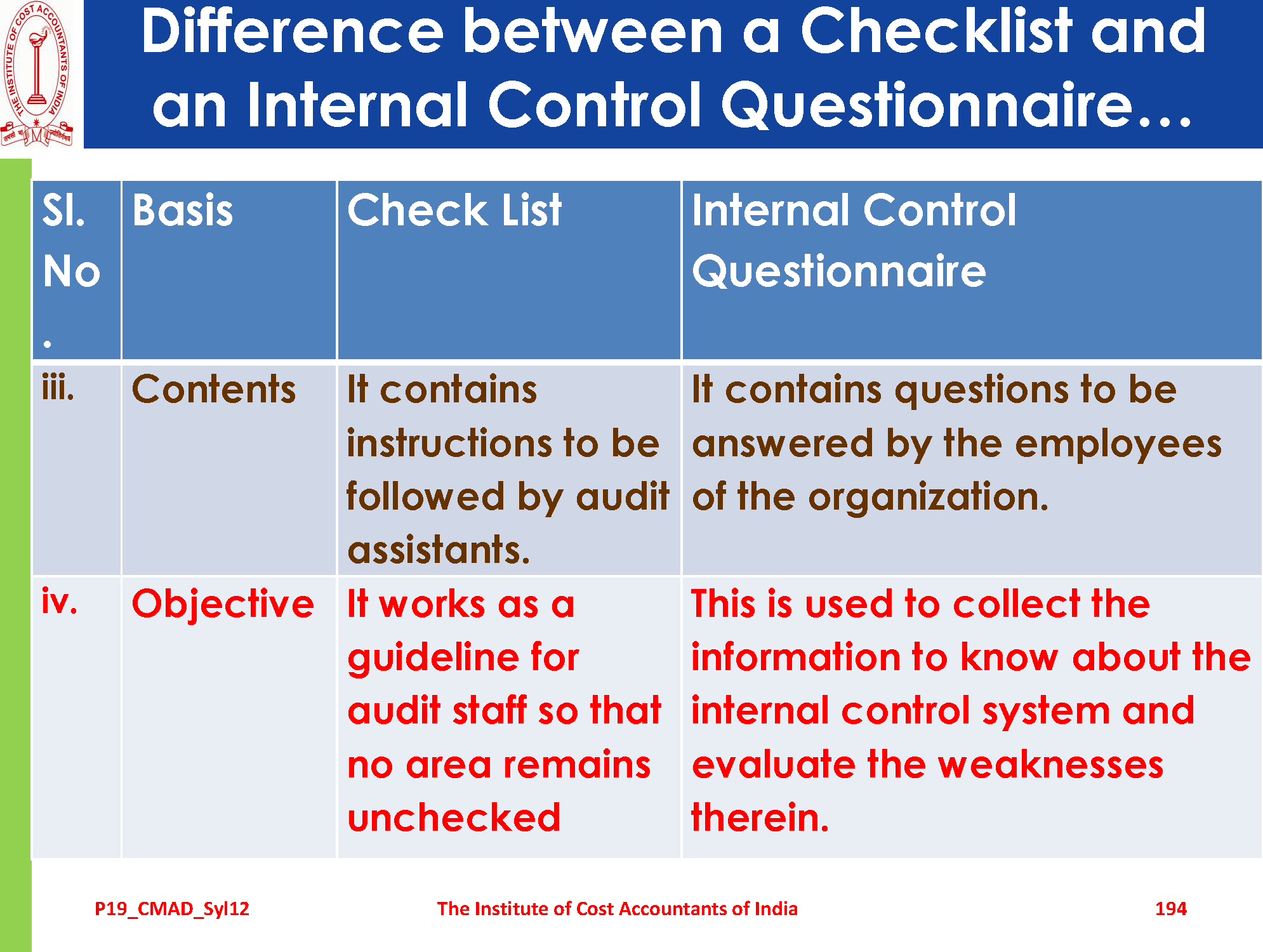 THE INSTITUTE OF COST ACCOUNTANTS OF INDIA

Difference between a Checklist and an Internal Control Questionnaire…

| Sl. No. | Basis | Check List | Internal Control Questionnaire |
|---|---|---|---|
| iii. | Contents | It contains instructions to be followed by audit assistants. | It contains questions to be answered by the employees of the organization. |
| iv. | Objective | It works as a guideline for audit staff so that no area remains unchecked | This is used to collect the information to know about the internal control system and evaluate the weaknesses therein. |

P19_CMAD_Syl12

The Institute of Cost Accountants of India

194